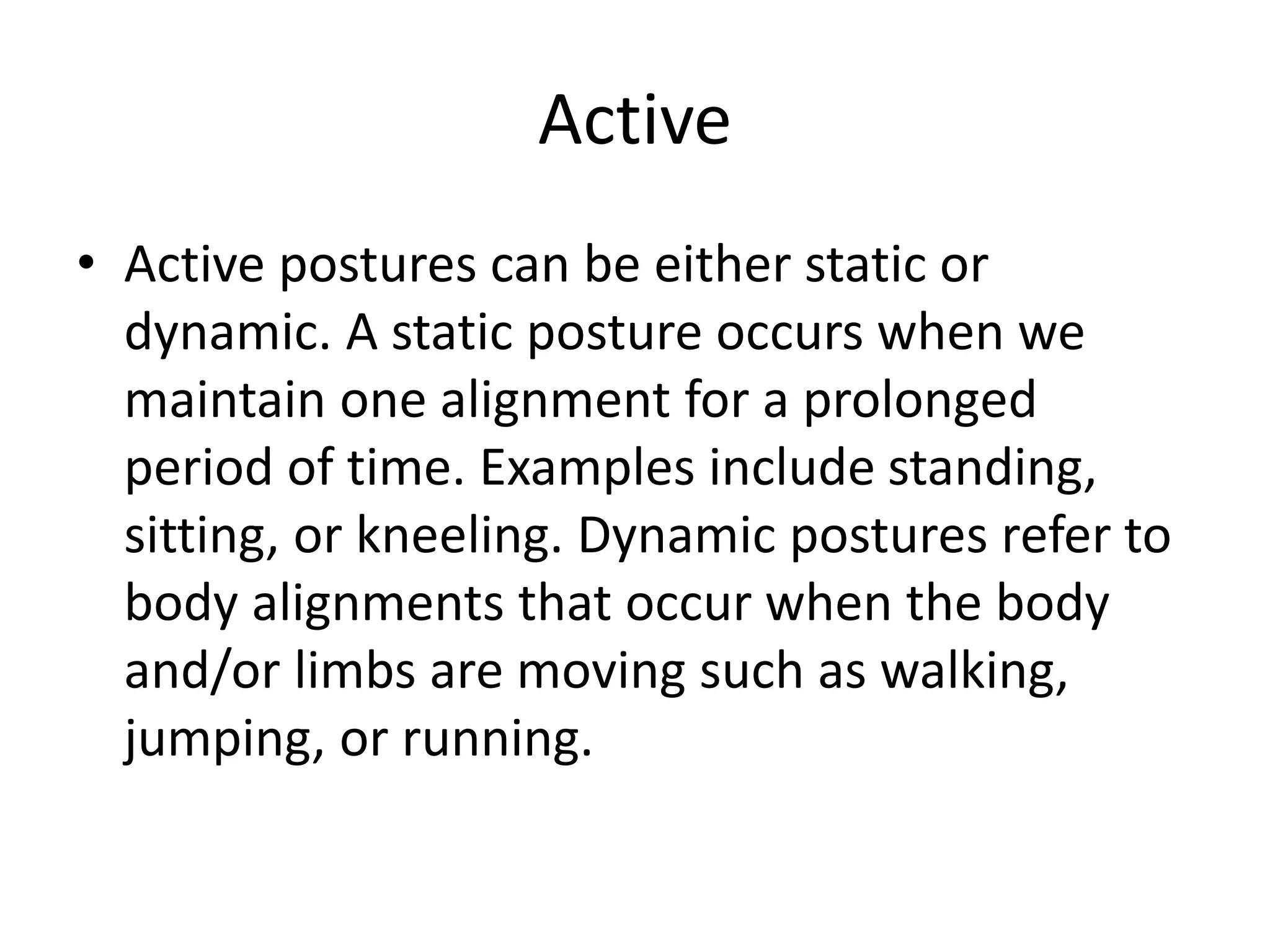 Active

• Active postures can be either static or dynamic. A static posture occurs when we maintain one alignment for a prolonged period of time. Examples include standing, sitting, or kneeling. Dynamic postures refer to body alignments that occur when the body and/or limbs are moving such as walking, jumping, or running.